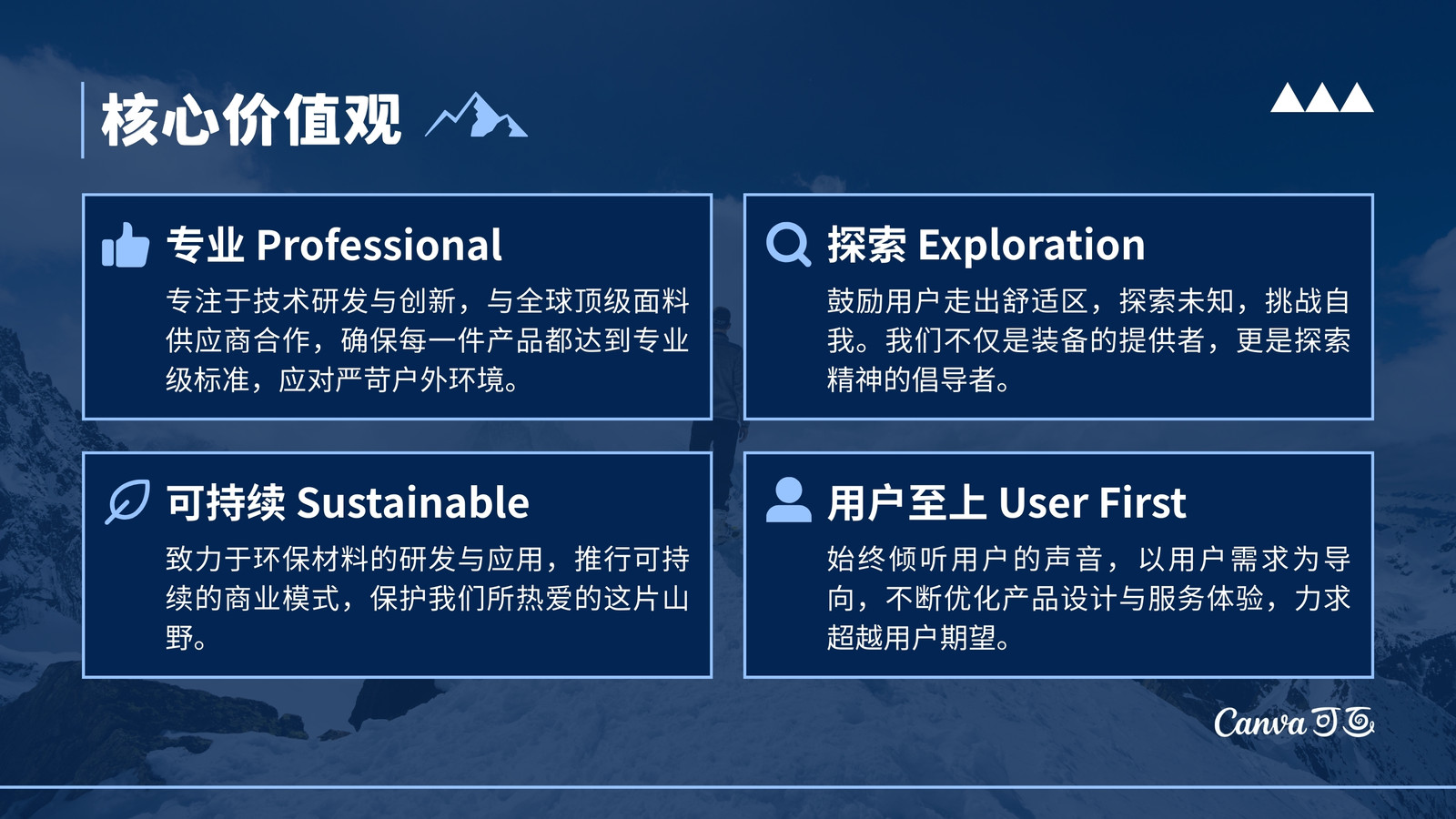 核心价值观

专业 Professional

专注于技术研发与创新，与全球顶级面料供应商合作，确保每一件产品都达到专业级标准，应对严苛户外环境。

探索 Exploration

鼓励用户走出舒适区，探索未知，挑战自我。我们不仅是装备的提供者，更是探索精神的倡导者。

可持续 Sustainable

致力于环保材料的研发与应用，推行可持续的商业模式，保护我们所热爱的这片山野。

用户至上 User First

始终倾听用户的声音，以用户需求为导向，不断优化产品设计与服务体验，力求超越用户期望。

Canva 可画